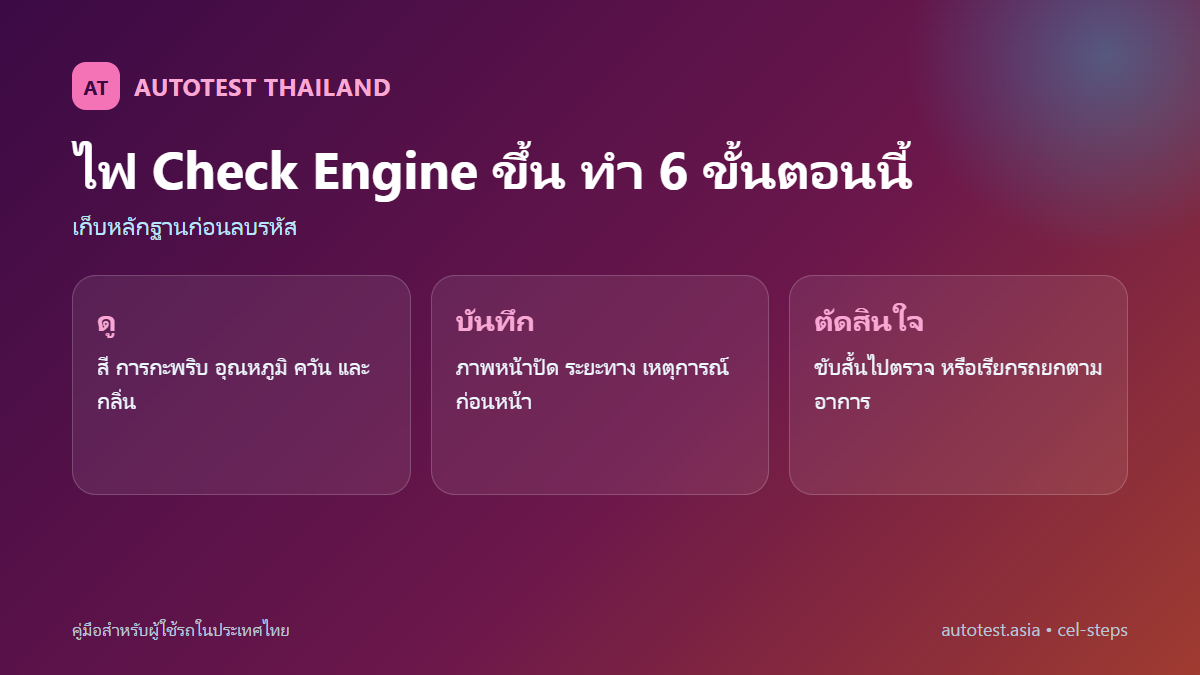 AT AUTOTEST THAILAND

ไฟ Check Engine ขึ้น ทำ 6 ขั้นตอนนี้

เก็บหลักฐานก่อนลบรหัส

ดู

สี การกะพริบ อุณหภูมิ ควัน และกลิ่น

บันทึก

ภาพหน้าปัด ระยะทาง เหตุการณ์ก่อนหน้า

ตัดสินใจ

ขับสั้นไปตรวจ หรือเรียกรถยกตามอาการ

คู่มือสำหรับผู้ใช้รถในประเทศไทย

autotest.asia • cel-steps